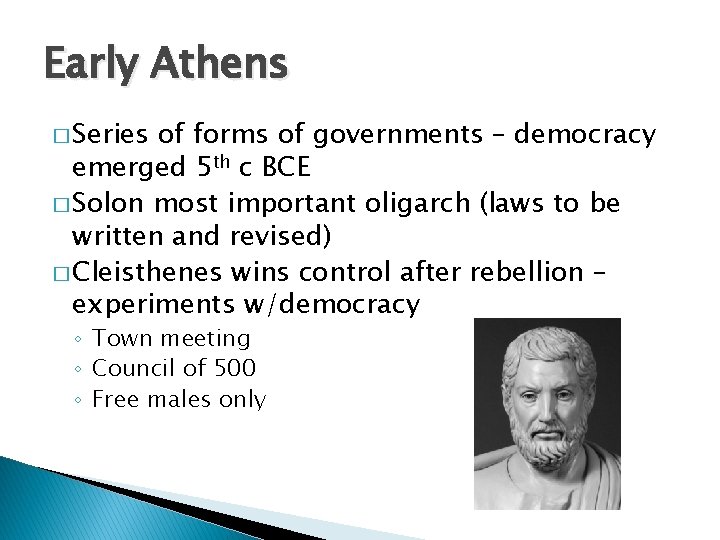 Early Athens

□ Series of forms of governments – democracy emerged 5$^{th}$ c BCE
□ Solon most important oligarch (laws to be written and revised)
□ Cleisthenes wins control after rebellion – experiments w/democracy
◦ Town meeting
◦ Council of 500
◦ Free males only